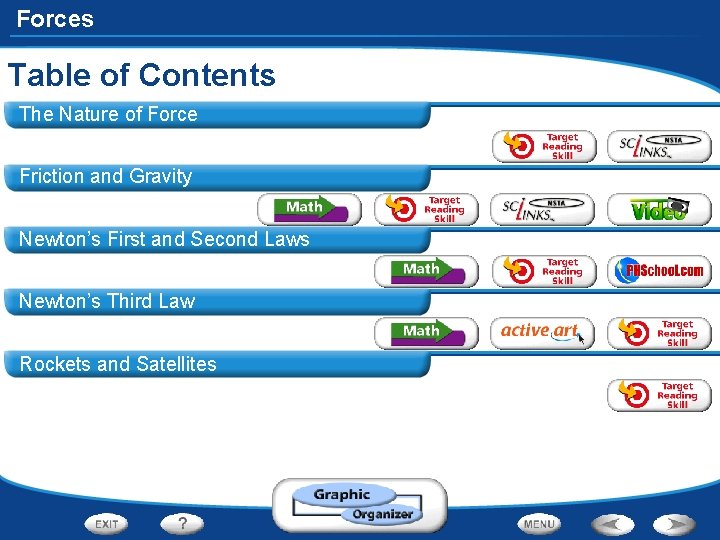 Forces

Table of Contents

The Nature of Force

Target Reading Skill

SCI LINKS NSTA

Friction and Gravity

Math

Target Reading Skill

SCI LINKS NSTA

Video

Newton's First and Second Laws

Math

Target Reading Skill

PHSchool.com

Newton's Third Law

Math

active art

Target Reading Skill

Rockets and Satellites

Target Reading Skill

Graphic Organizer

EXIT

?

MENU